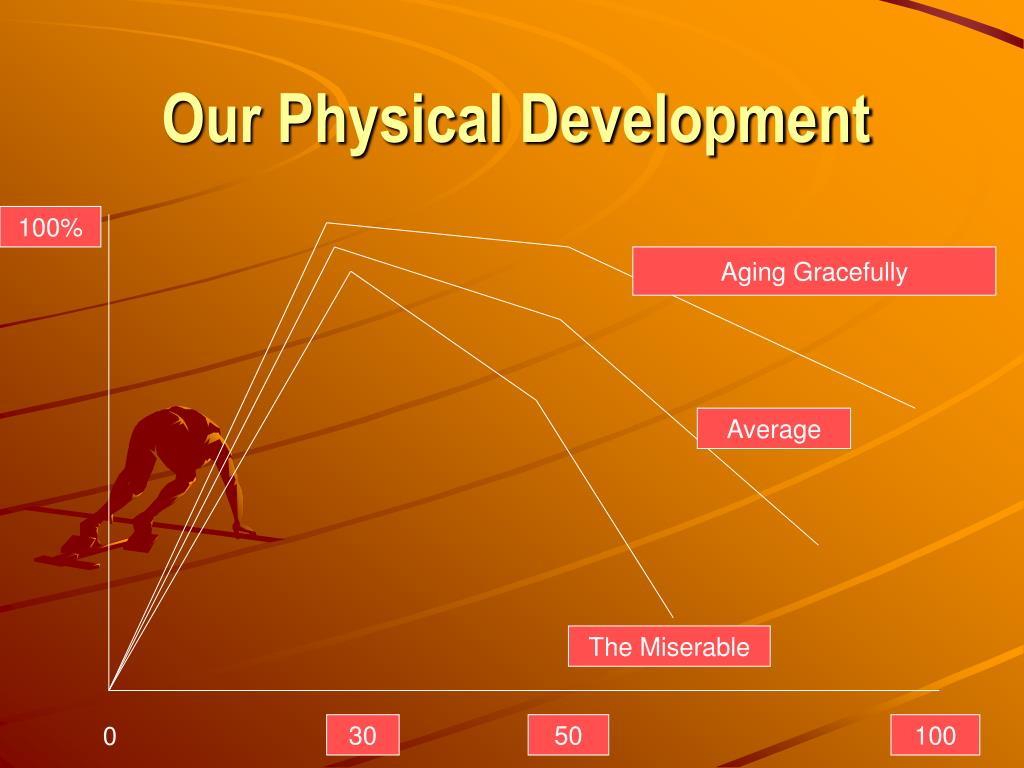 Our Physical Development

100%

Aging Gracefully

Average

The Miserable

0

30

50

100